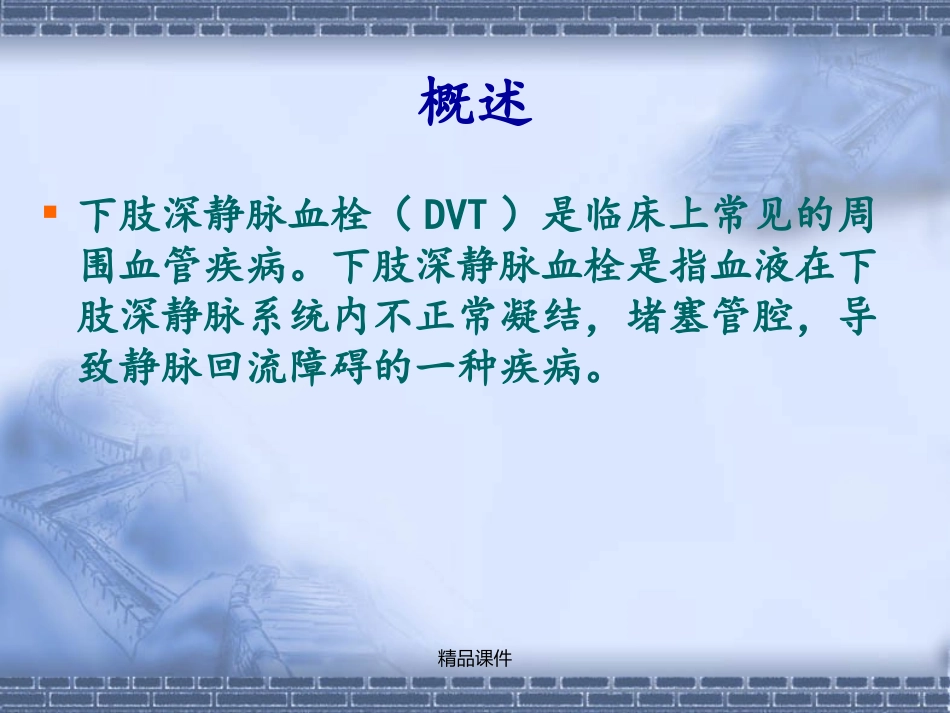 概述

下肢深静脉血栓（DVT）是临床上常见的周围血管疾病。下肢深静脉血栓是指血液在下肢深静脉系统内不正常凝结，堵塞管腔，导致静脉回流障碍的一种疾病。

精品课件